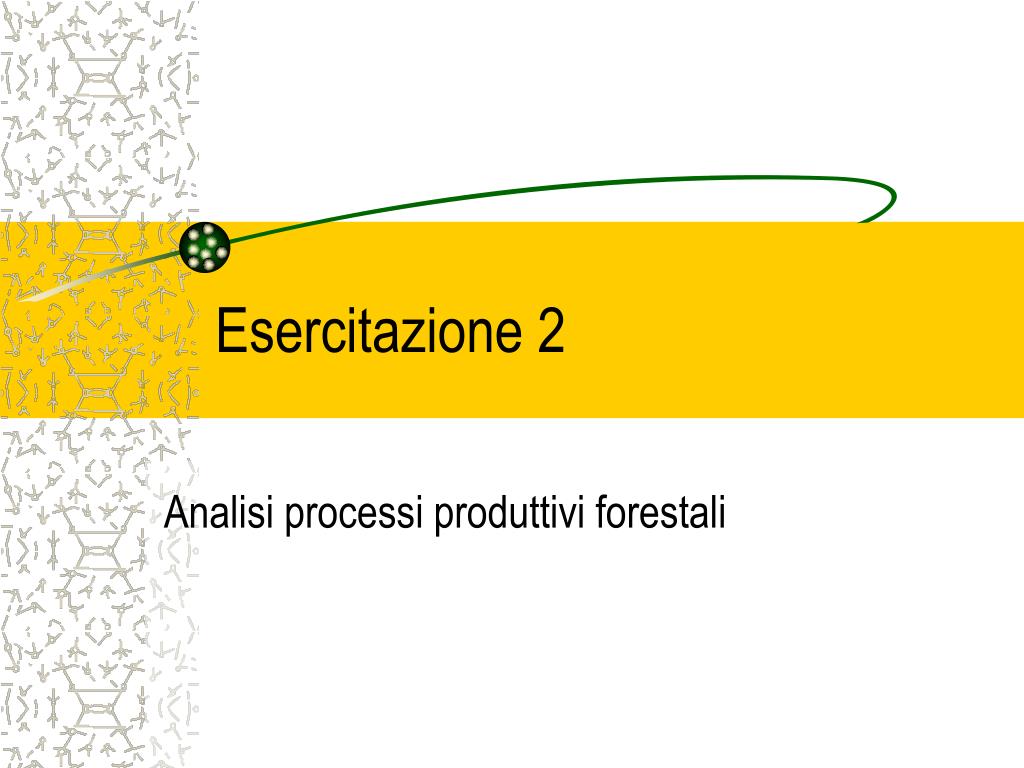 Esercitazione 2

Analisi processi produttivi forestali